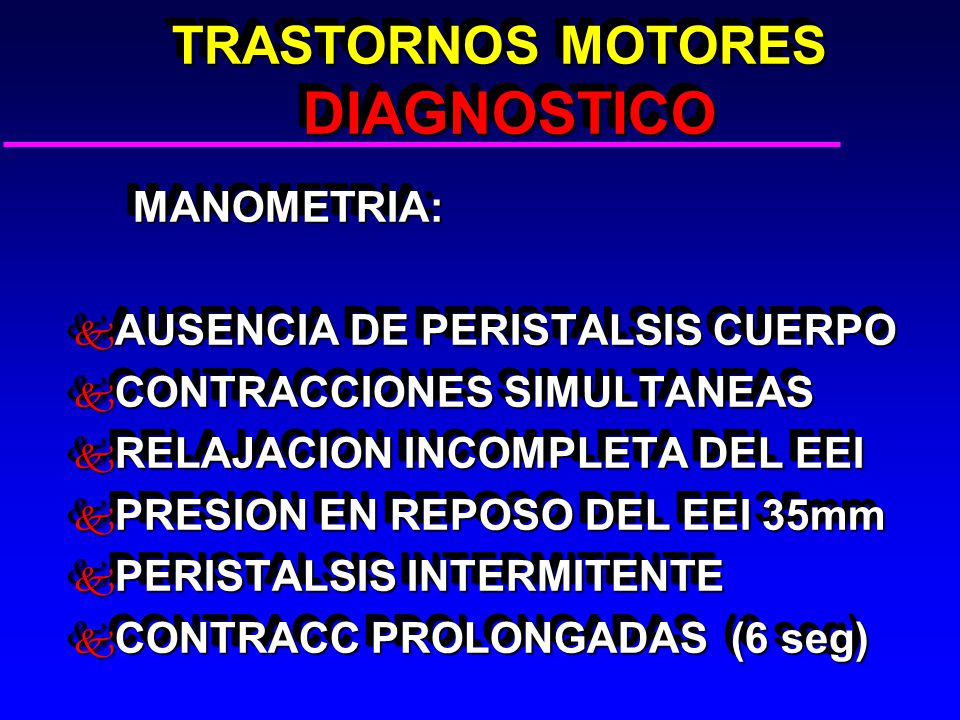 TRASTORNOS MOTORES
DIAGNOSTICO

MANOMETRIA:

AUSENCIA DE PERISTALSIS CUERPO
CONTRACCIONES SIMULTANEAS
RELAJACION INCOMPLETA DEL EEI
PRESION EN REPOSO DEL EEI 35mm
PERISTALSIS INTERMITENTE
CONTRACC PROLONGADAS (6 seg)